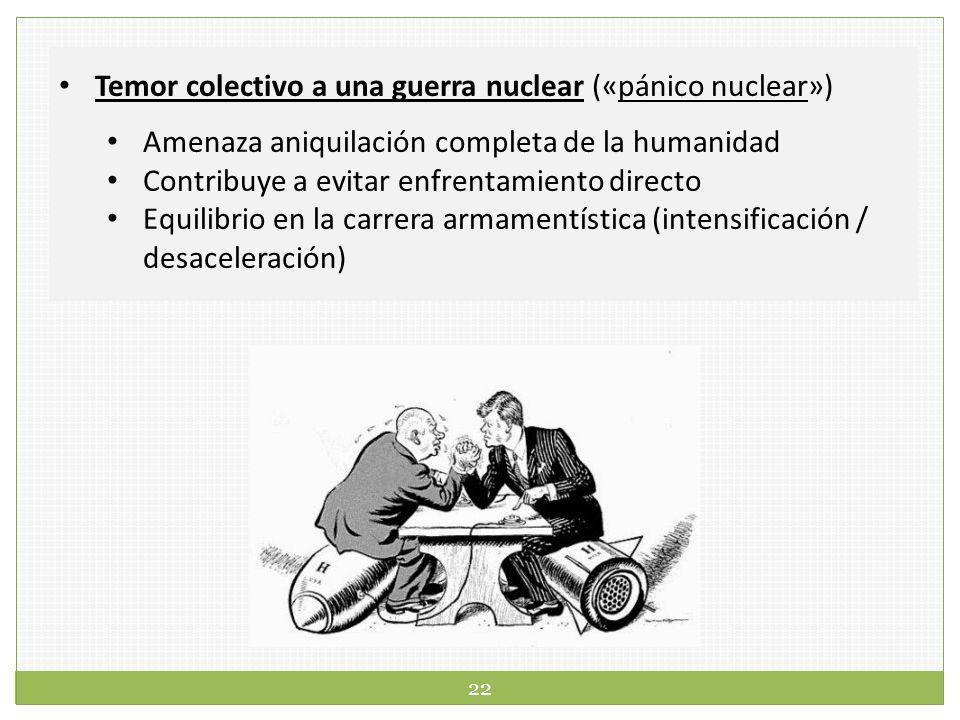 • Temor colectivo a una guerra nuclear («pánico nuclear»)

• Amenaza aniquilación completa de la humanidad
• Contribuye a evitar enfrentamiento directo
• Equilibrio en la carrera armamentística (intensificación / desaceleración)

H

H

22